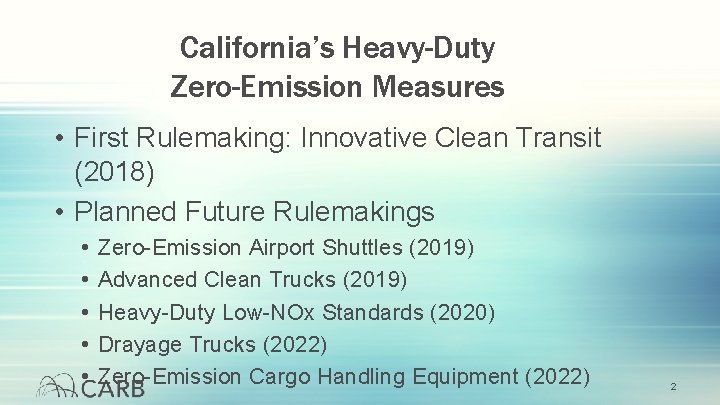 California's Heavy-Duty Zero-Emission Measures

• First Rulemaking: Innovative Clean Transit (2018)
• Planned Future Rulemakings
• Zero-Emission Airport Shuttles (2019)
• Advanced Clean Trucks (2019)
• Heavy-Duty Low-NOx Standards (2020)
• Drayage Trucks (2022)
• Zero-Emission Cargo Handling Equipment (2022)

CARB

2